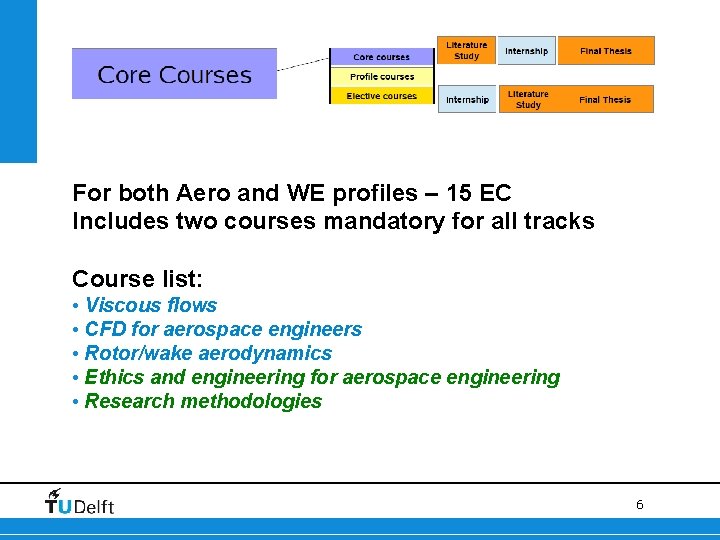 Core Courses

Core courses
Profile courses
Elective courses

Literature Study
Internship
Final Thesis

Internship
Literature Study
Final Thesis

For both Aero and WE profiles – 15 EC
Includes two courses mandatory for all tracks

Course list:
• Viscous flows
• CFD for aerospace engineers
• Rotor/wake aerodynamics
• Ethics and engineering for aerospace engineering
• Research methodologies

TUDelft

6